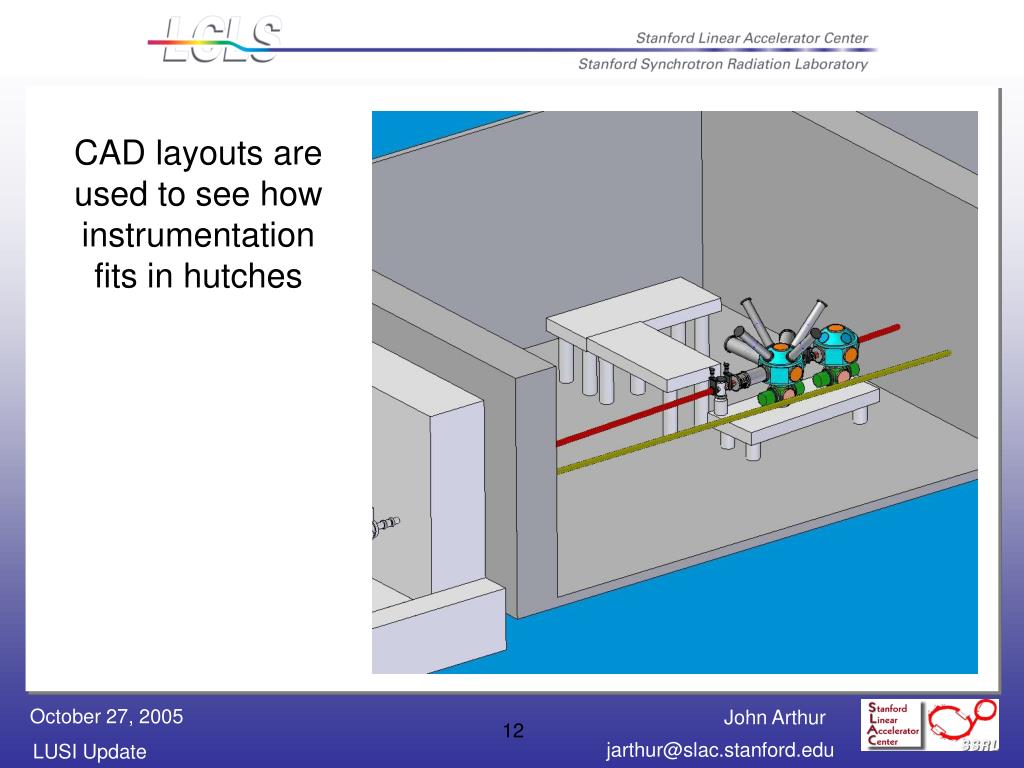 LCLS

Stanford Linear Accelerator Center

Stanford Synchrotron Radiation Laboratory

CAD layouts are used to see how instrumentation fits in hutches

October 27, 2005

LUSI Update

12

John Arthur

jarthur@slac.stanford.edu

Stanford Linear Accelerator Center

SSRL